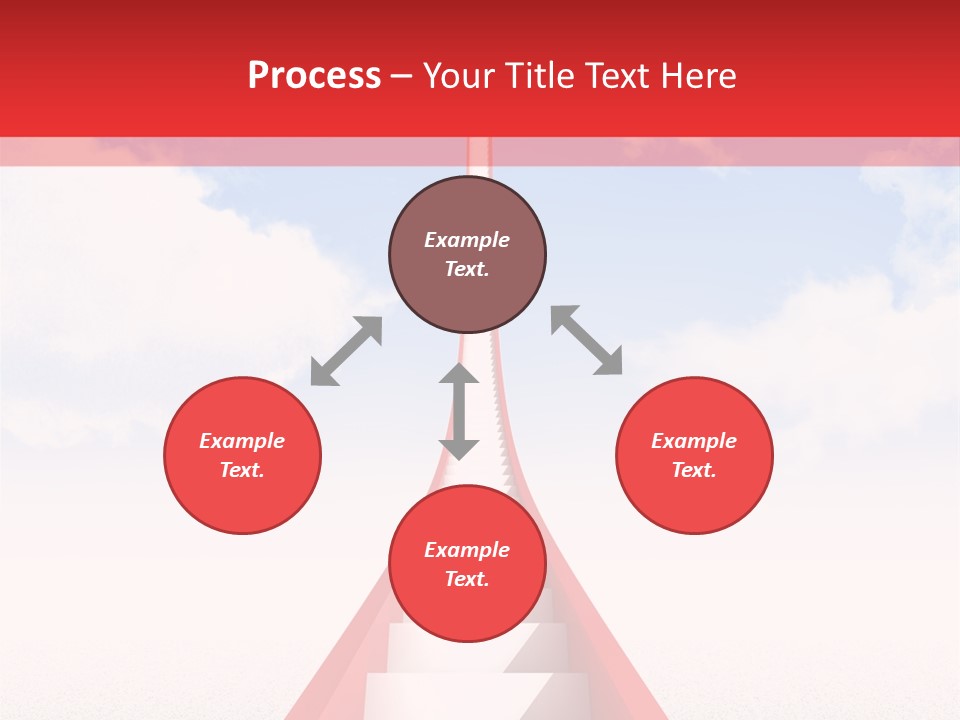 Process – Your Title Text Here

Example Text.

Example Text.

Example Text.

Example Text.